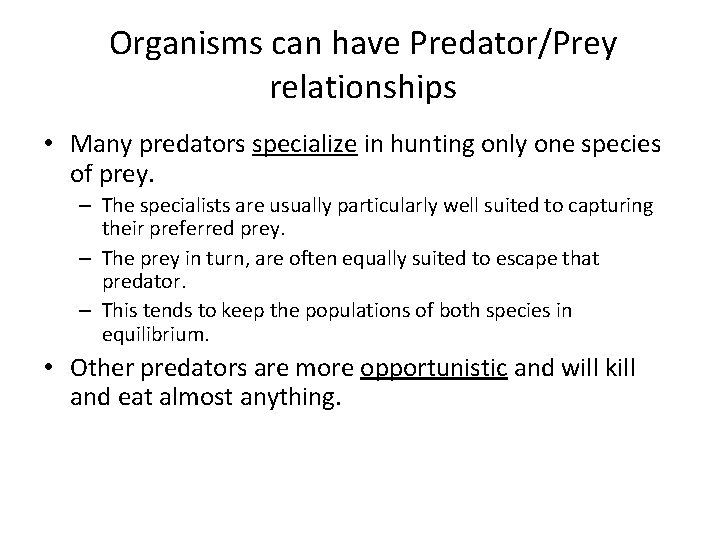 Organisms can have Predator/Prey relationships

• Many predators specialize in hunting only one species of prey.
– The specialists are usually particularly well suited to capturing their preferred prey.
– The prey in turn, are often equally suited to escape that predator.
– This tends to keep the populations of both species in equilibrium.

• Other predators are more opportunistic and will kill and eat almost anything.